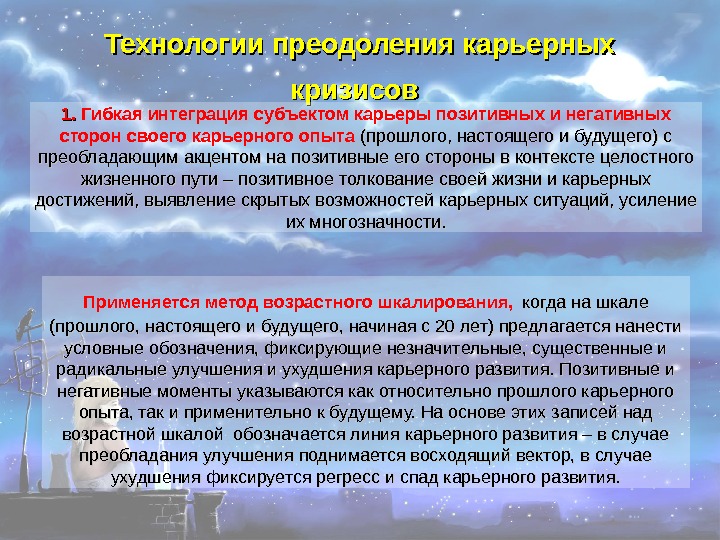 Технологии преодоления карьерных кризисов

1. Гибкая интеграция субъектом карьеры позитивных и негативных сторон своего карьерного опыта (прошлого, настоящего и будущего) с преобладающим акцентом на позитивные его стороны в контексте целостного жизненного пути – позитивное толкование своей жизни и карьерных достижений, выявление скрытых возможностей карьерных ситуаций, усиление их многозначности.

Применяется метод возрастного шкалирования, когда на шкале (прошлого, настоящего и будущего, начиная с 20 лет) предлагается нанести условные обозначения, фиксирующие незначительные, существенные и радикальные улучшения и ухудшения карьерного развития. Позитивные и негативные моменты указываются как относительно прошлого карьерного опыта, так и применительно к будущему. На основе этих записей над возрастной шкалой обозначается линия карьерного развития – в случае преобладания улучшения поднимается восходящий вектор, в случае ухудшения фиксируется регресс и спад карьерного развития.